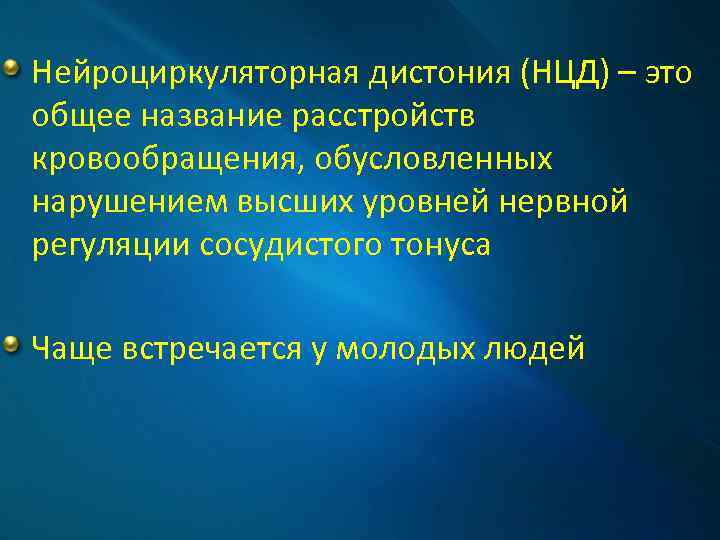 Нейроциркуляторная дистония (НЦД) – это общее название расстройств кровообращения, обусловленных нарушением высших уровней нервной регуляции сосудистого тонуса

Чаще встречается у молодых людей